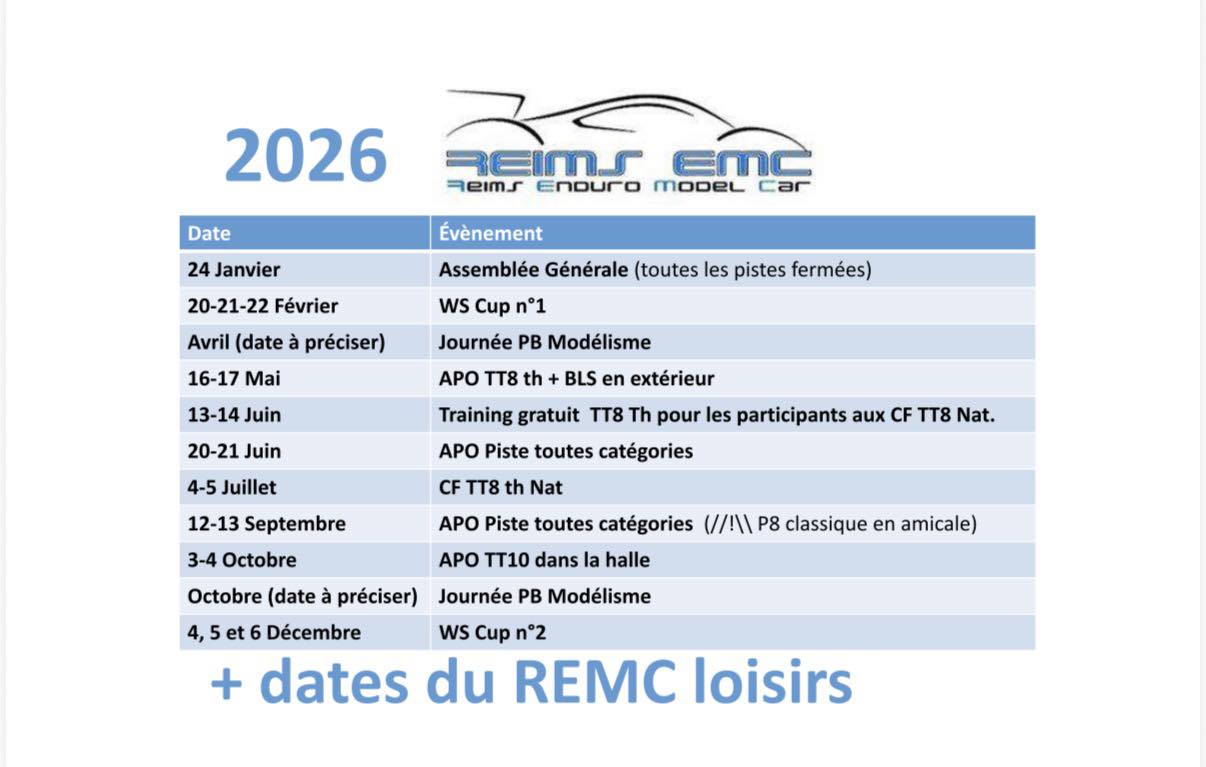 2026

REIMS EMC
Reims Enduro Model Car

| Date | Évènement |
|---|---|
| 24 Janvier | Assemblée Générale (toutes les pistes fermées) |
| 20-21-22 Février | WS Cup n°1 |
| Avril (date à préciser) | Journée PB Modélisme |
| 16-17 Mai | APO TT8 th + BLS en extérieur |
| 13-14 Juin | Training gratuit TT8 Th pour les participants aux CF TT8 Nat. |
| 20-21 Juin | APO Piste toutes catégories |
| 4-5 Juillet | CF TT8 th Nat |
| 12-13 Septembre | APO Piste toutes catégories (//!\\ P8 classique en amicale) |
| 3-4 Octobre | APO TT10 dans la halle |
| Octobre (date à préciser) | Journée PB Modélisme |
| 4, 5 et 6 Décembre | WS Cup n°2 |

+ dates du REMC loisirs